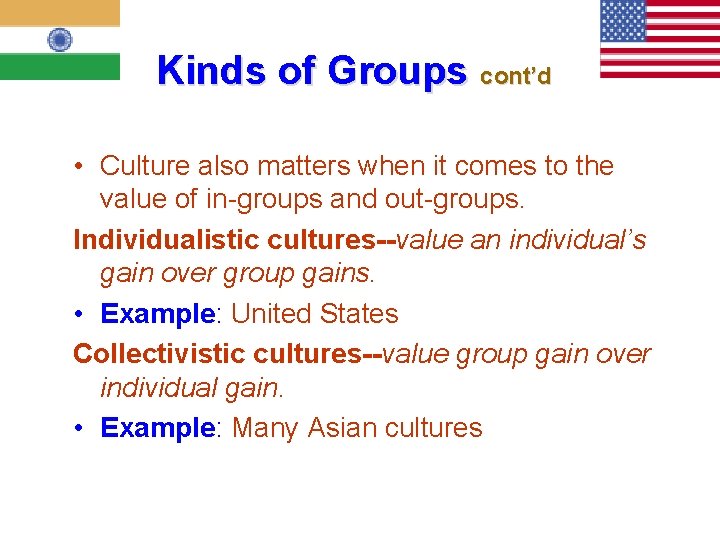 Kinds of Groups cont’d

• Culture also matters when it comes to the value of in-groups and out-groups.

Individualistic cultures--value an individual’s gain over group gains.

• Example: United States

Collectivistic cultures--value group gain over individual gain.

• Example: Many Asian cultures